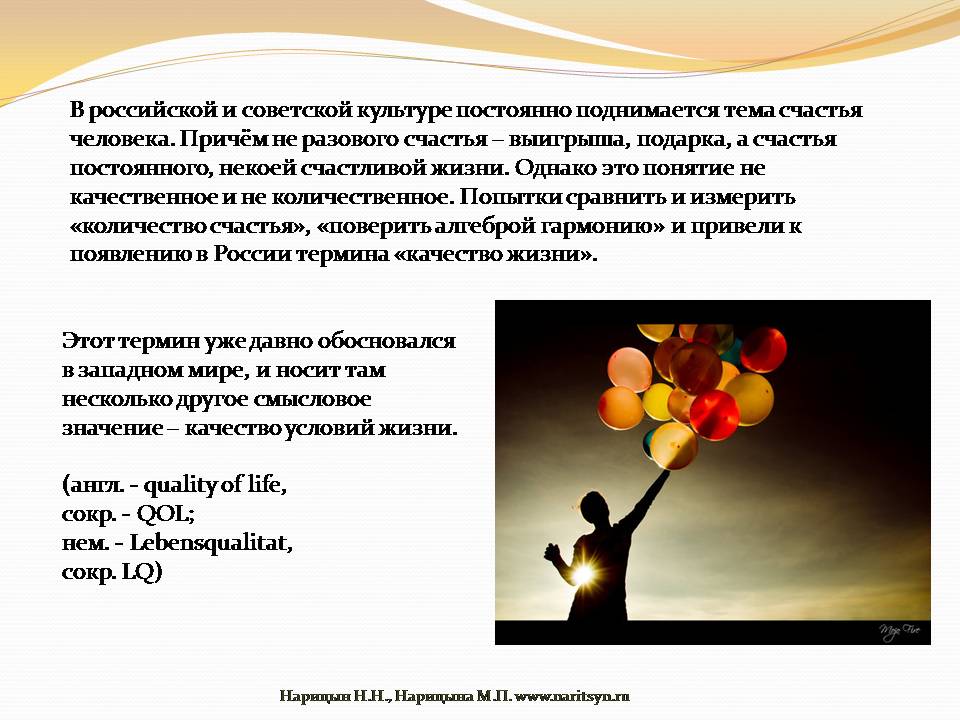 В российской и советской культуре постоянно поднимается тема счастья человека. Причём не разового счастья – выигрыша, подарка, а счастья постоянного, некоей счастливой жизни. Однако это понятие не качественное и не количественное. Попытки сравнить и измерить «количество счастья», «поверить алгеброй гармонию» и привели к появлению в России термина «качество жизни».

Этот термин уже давно обосновался в западном мире, и носит там несколько другое смысловое значение – качество условий жизни.

(англ. - quality of life,
сокр. - QOL;
нем. - Lebensqualitat,
сокр. LQ)

Mega Fire

Нарицын Н.Н., Нарицына М.П. www.naritsyn.ru